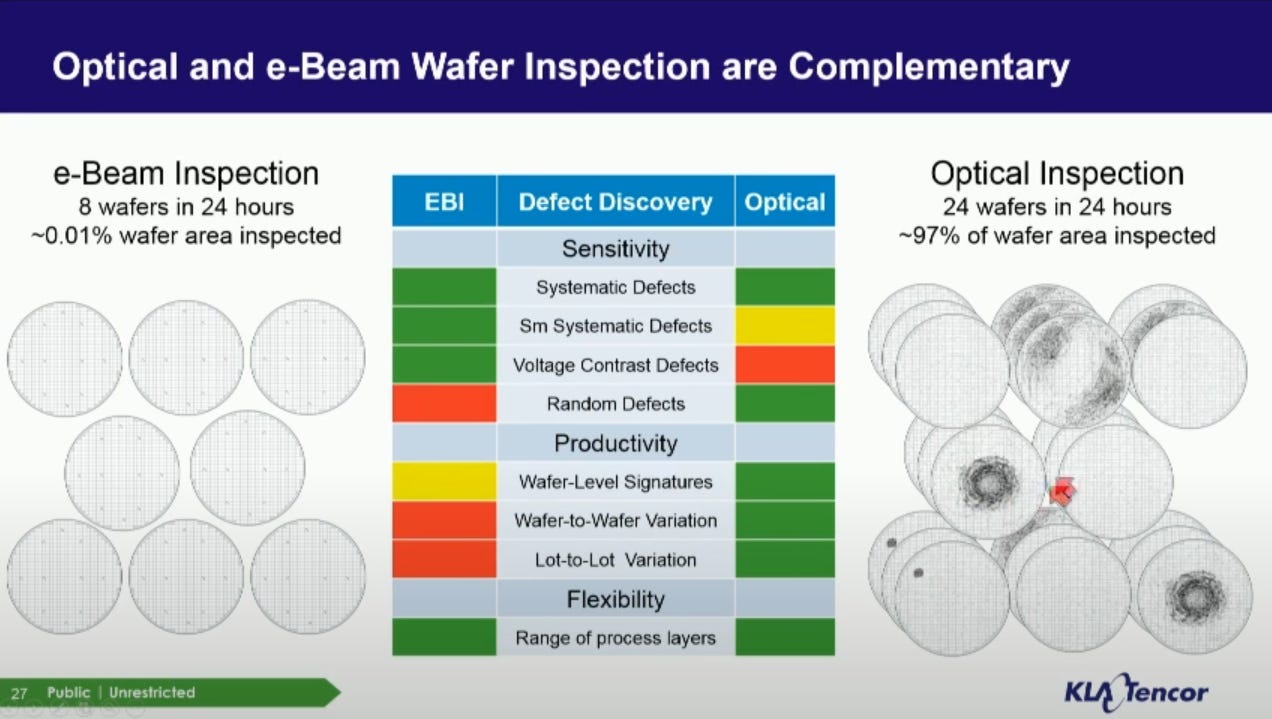 Optical and e-Beam Wafer Inspection are Complementary

e-Beam Inspection
8 wafers in 24 hours
~0.01% wafer area inspected

| EBI | Defect Discovery | Optical |
|---|---|---|
| | Sensitivity | |
| | Systematic Defects | |
| | Sm Systematic Defects | |
| | Voltage Contrast Defects | |
| | Random Defects | |
| | Productivity | |
| | Wafer-Level Signatures | |
| | Wafer-to-Wafer Variation | |
| | Lot-to-Lot Variation | |
| | Flexibility | |
| | Range of process layers | |

Optical Inspection
24 wafers in 24 hours
~97% of wafer area inspected

27 Public | Unrestricted

KLA Tencor